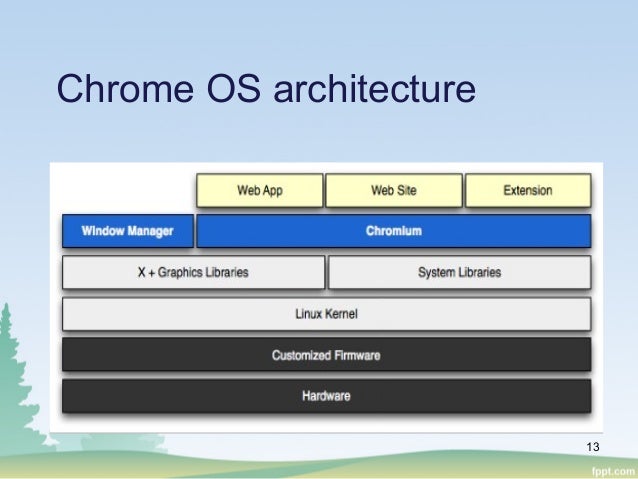 Chrome OS architecture

Web App
Web Site
Extension
Window Manager
Chromium
X + Graphics Libraries
System Libraries
Linux Kernel
Customized Firmware
Hardware

13

fppt.com